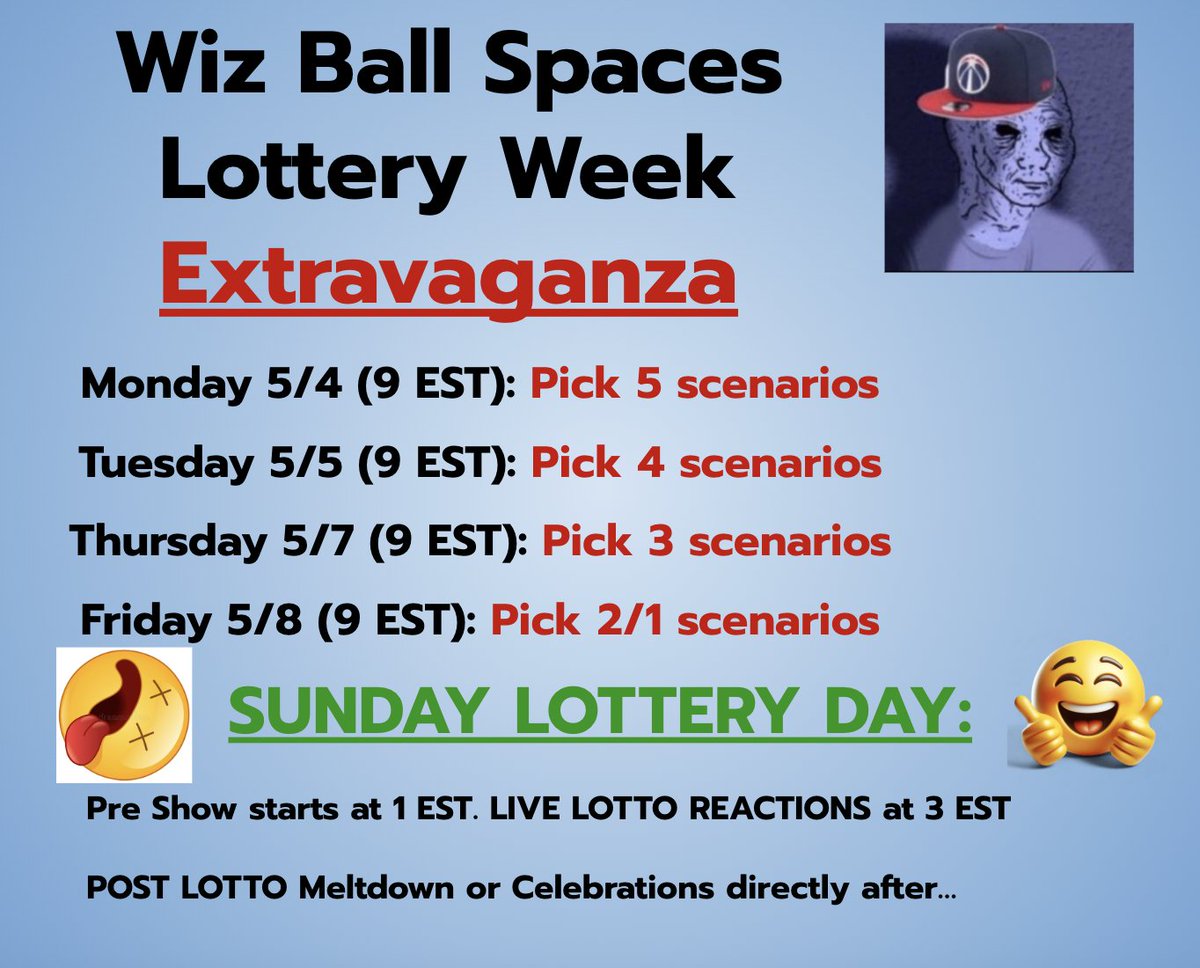 Wiz Ball Spaces
Lottery Week
Extravaganza

Monday 5/4 (9 EST): Pick 5 scenarios

Tuesday 5/5 (9 EST): Pick 4 scenarios

Thursday 5/7 (9 EST): Pick 3 scenarios

Friday 5/8 (9 EST): Pick 2/1 scenarios

SUNDAY LOTTERY DAY:

Pre Show starts at 1 EST. LIVE LOTTO REACTIONS at 3 EST

POST LOTTO Meltdown or Celebrations directly after...